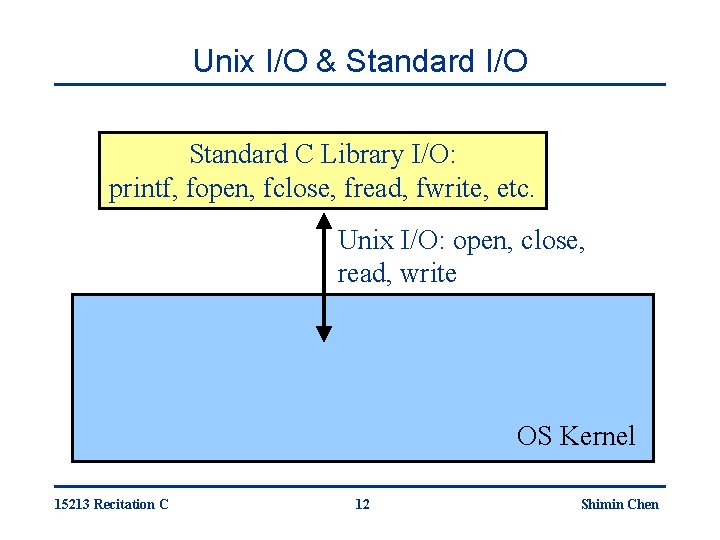 Unix I/O & Standard I/O

Standard C Library I/O:
printf, fopen, fclose, fread, fwrite, etc.

Unix I/O: open, close, read, write

OS Kernel

15213 Recitation C

12

Shimin Chen